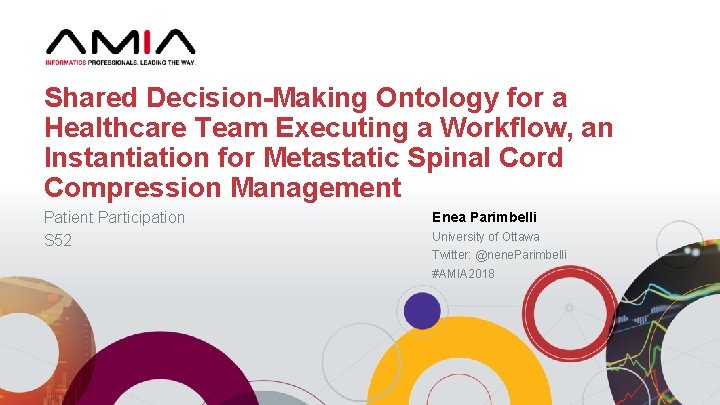 AMIA
INFORMATICS PROFESSIONALS. LEADING THE WAY.

Shared Decision-Making Ontology for a Healthcare Team Executing a Workflow, an Instantiation for Metastatic Spinal Cord Compression Management

Patient Participation
S52

Enea Parimbelli
University of Ottawa
Twitter: @neneParimbelli
#AMIA2018